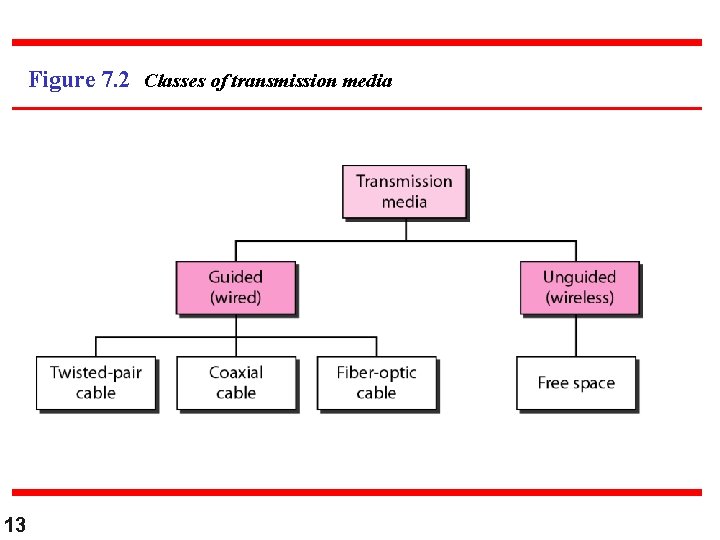 Figure 7.2 Classes of transmission media

Transmission media

Guided (wired)

Unguided (wireless)

Twisted-pair cable

Coaxial cable

Fiber-optic cable

Free space

13